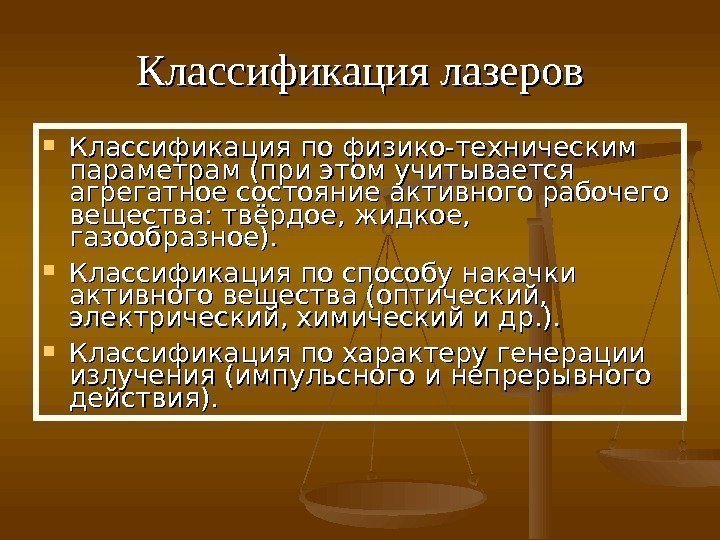 Классификация лазеров

Классификация по физико-техническим параметрам (при этом учитывается агрегатное состояние активного рабочего вещества: твёрдое, жидкое, газообразное).

Классификация по способу накачки активного вещества (оптический, электрический, химический и др.).

Классификация по характеру генерации излучения (импульсного и непрерывного действия).